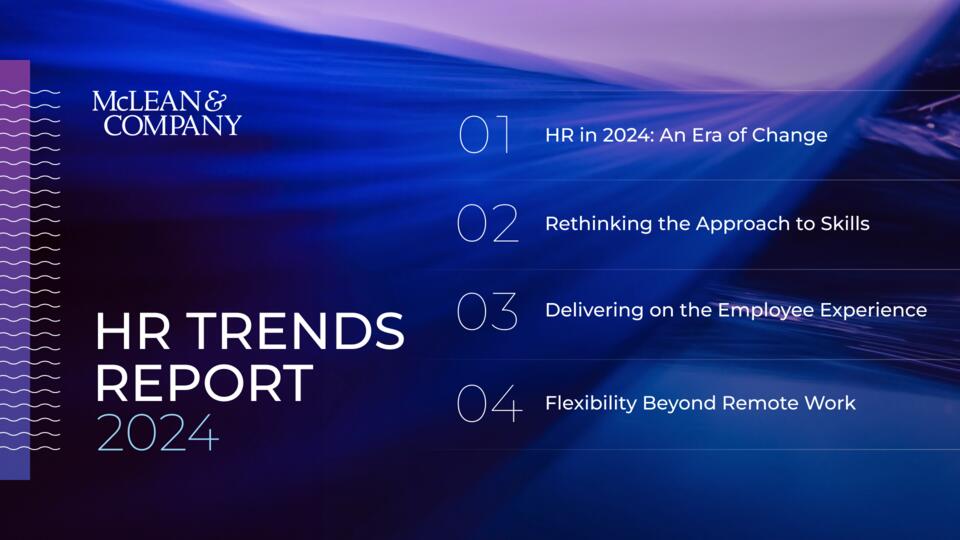 McLEAN & COMPANY

HR TRENDS REPORT 2024

01 HR in 2024: An Era of Change

02 Rethinking the Approach to Skills

03 Delivering on the Employee Experience

04 Flexibility Beyond Remote Work